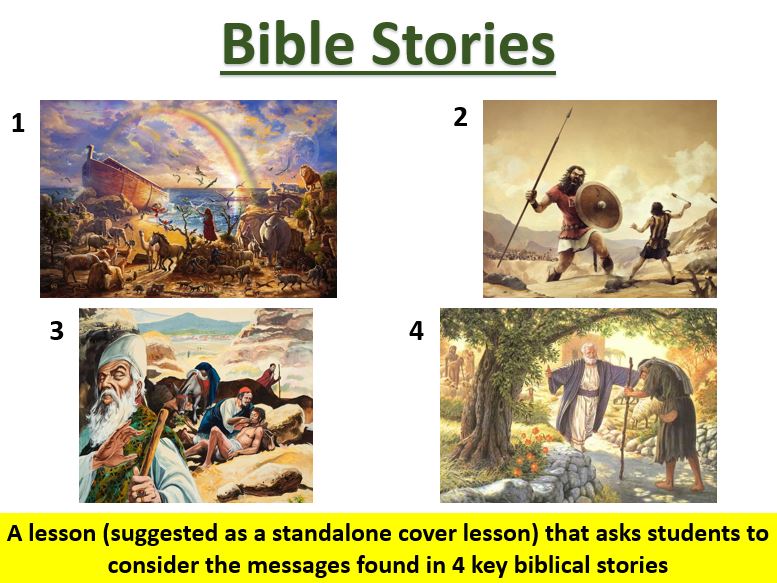 Bible Stories

1

2

3

4

A lesson (suggested as a standalone cover lesson) that asks students to consider the messages found in 4 key biblical stories